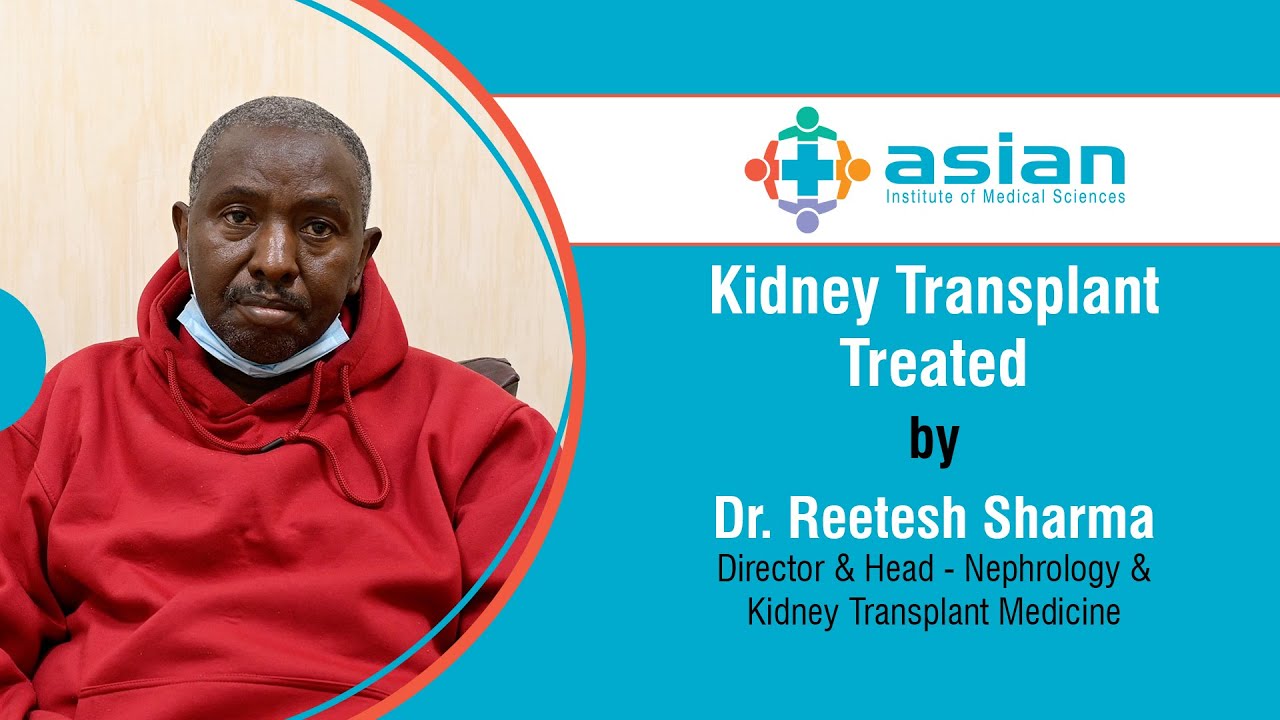 asian
Institute of Medical Sciences

Kidney Transplant Treated

by

Dr. Reetesh Sharma
Director & Head - Nephrology & Kidney Transplant Medicine